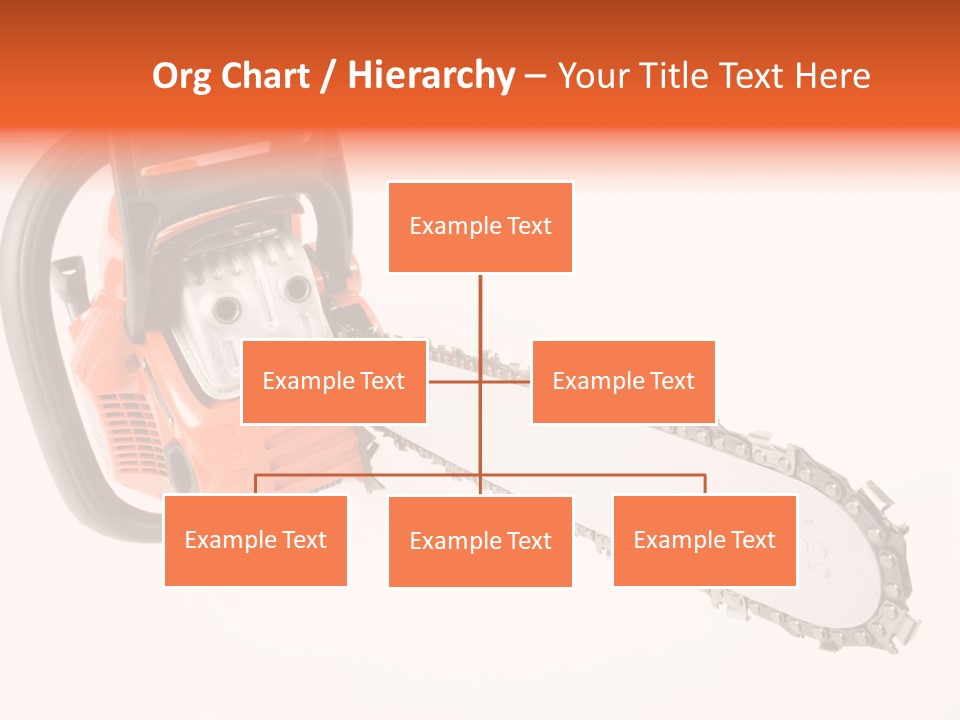 Org Chart / Hierarchy – Your Title Text Here

Example Text

Example Text

Example Text

Example Text

Example Text

Example Text